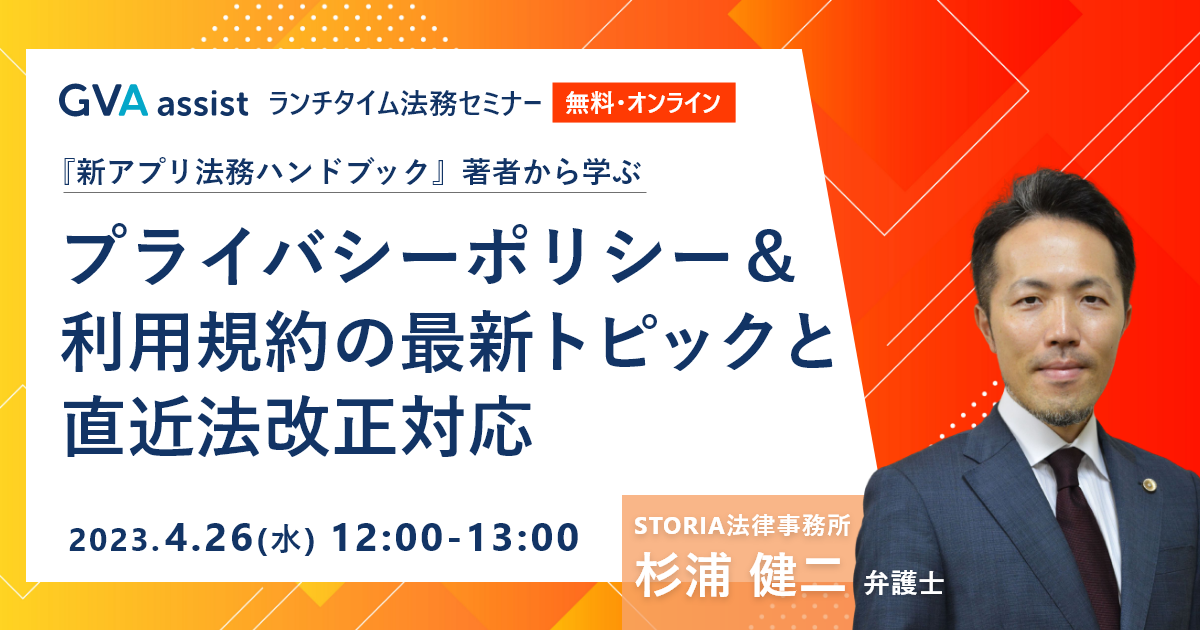 GVA assist ランチタイム法務セミナー 無料・オンライン

『新アプリ法務ハンドブック』著者から学ぶ

プライバシーポリシー＆利用規約の最新トピックと直近法改正対応

2023.4.26(水) 12:00-13:00

STORIA法律事務所
杉浦 健二 弁護士